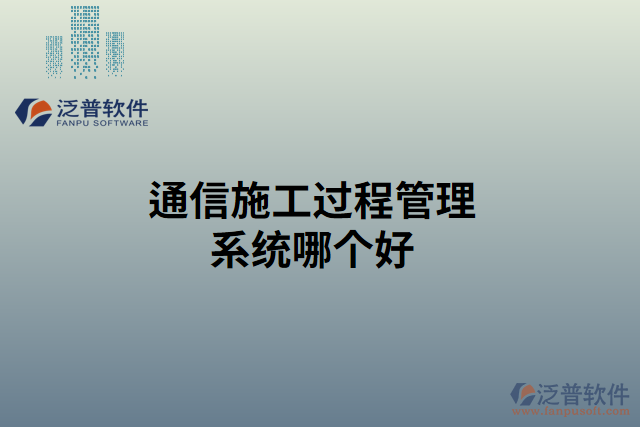 泛普软件
FANPU SOFTWARE

通信施工过程管理系统哪个好

泛普软件
www.fanpusoft.com